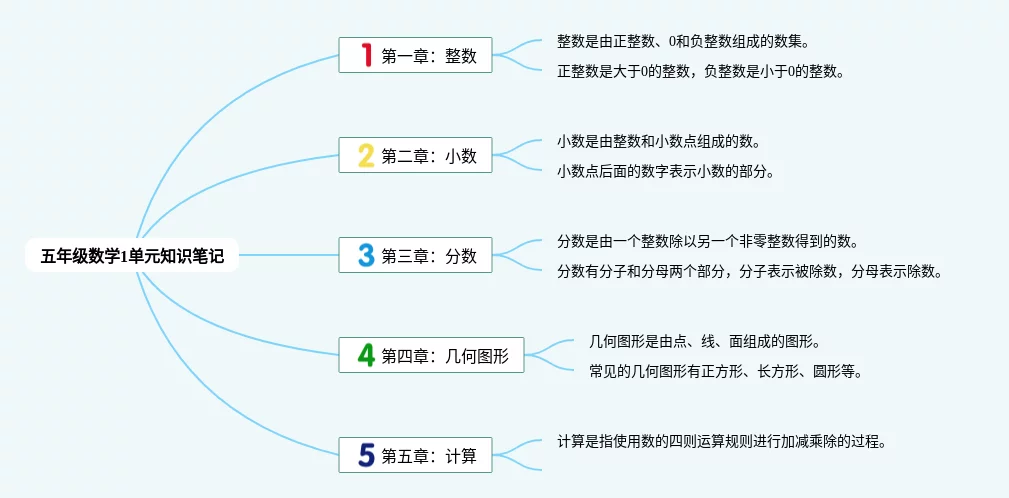 五年级数学1单元知识笔记

1 第一章：整数

整数是由正整数、0和负整数组成的数集。

正整数是大于0的整数，负整数是小于0的整数。

2 第二章：小数

小数是由整数和小数点组成的数。

小数点后面的数字表示小数的部分。

3 第三章：分数

分数是由一个整数除以另一个非零整数得到的数。

分数有分子和分母两个部分，分子表示被除数，分母表示除数。

4 第四章：几何图形

几何图形是由点、线、面组成的图形。

常见的几何图形有正方形、长方形、圆形等。

5 第五章：计算

计算是指使用数的四则运算规则进行加减乘除的过程。